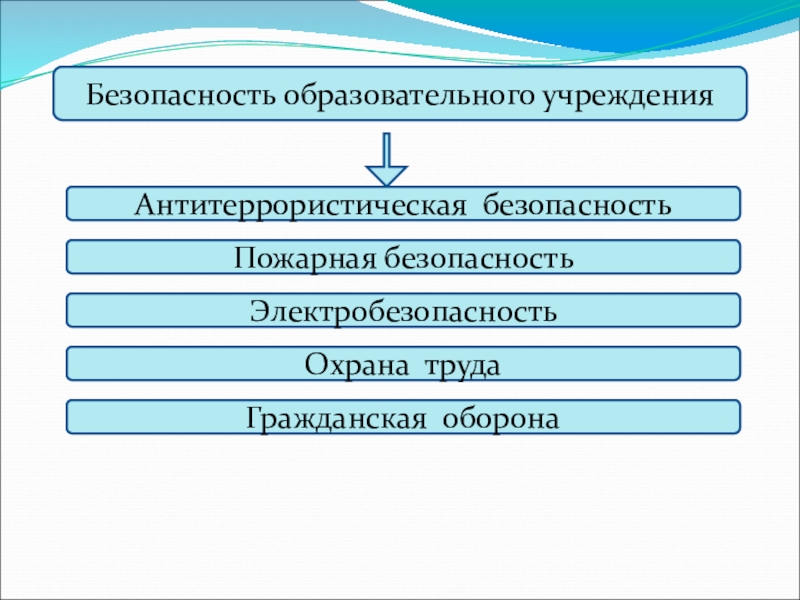 Безопасность образовательного учреждения

Антитеррористическая безопасность

Пожарная безопасность

Электробезопасность

Охрана труда

Гражданская оборона